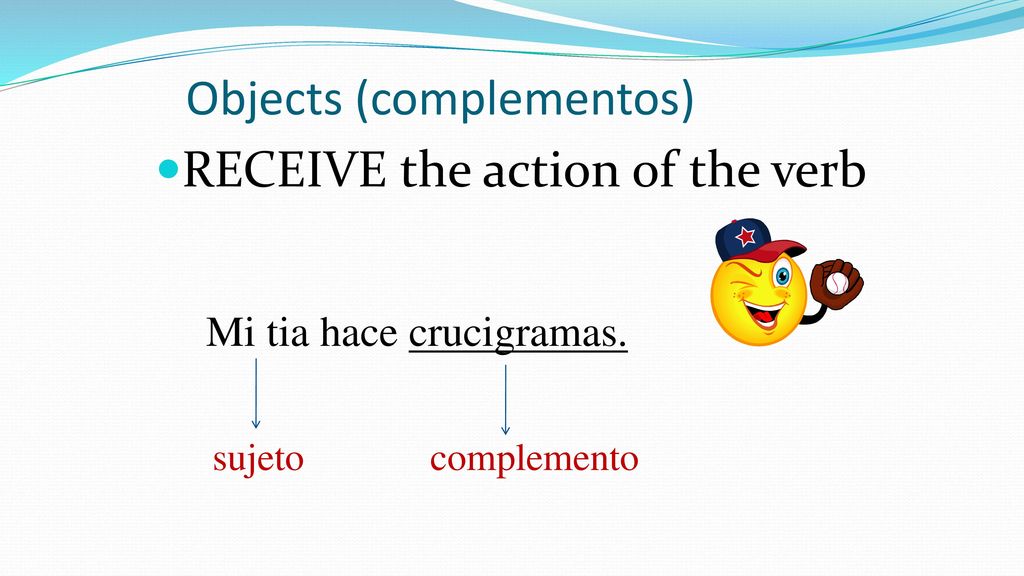 Objects (complementos)

RECEIVE the action of the verb

Mi tia hace crucigramas.

sujeto complemento